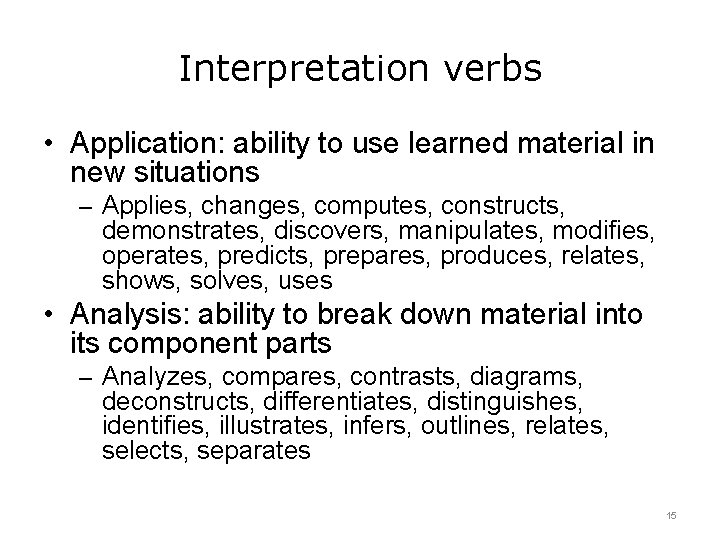 Interpretation verbs

• Application: ability to use learned material in new situations
– Applies, changes, computes, constructs, demonstrates, discovers, manipulates, modifies, operates, predicts, prepares, produces, relates, shows, solves, uses

• Analysis: ability to break down material into its component parts
– Analyzes, compares, contrasts, diagrams, deconstructs, differentiates, distinguishes, identifies, illustrates, infers, outlines, relates, selects, separates

15